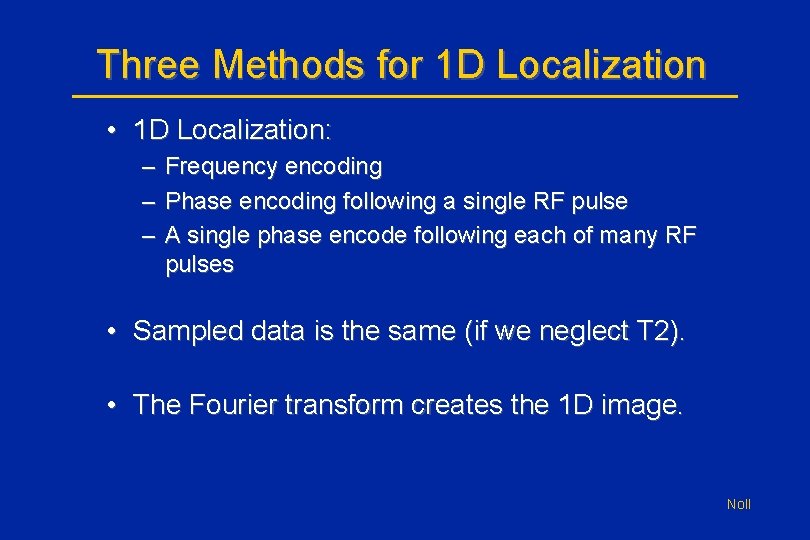 Three Methods for 1D Localization

• 1D Localization:
– Frequency encoding
– Phase encoding following a single RF pulse
– A single phase encode following each of many RF pulses

• Sampled data is the same (if we neglect T2).

• The Fourier transform creates the 1D image.

Noll